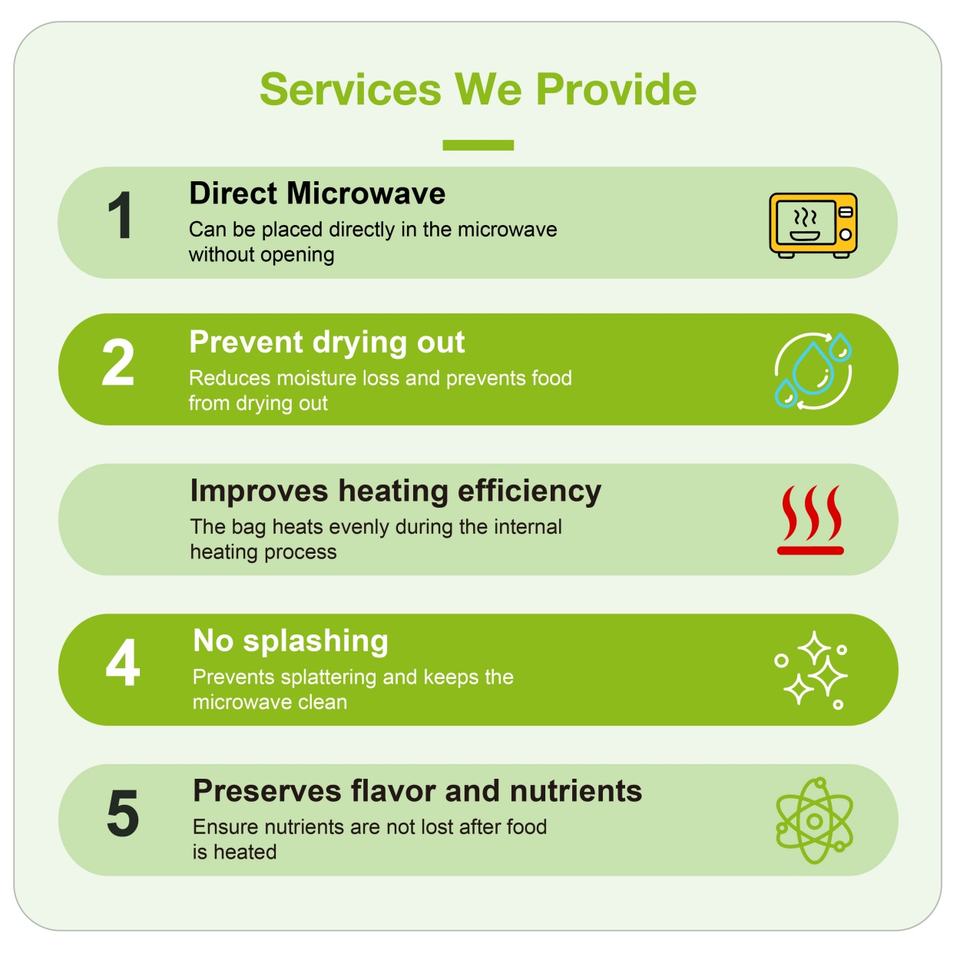 Services We Provide

1
Direct Microwave
Can be placed directly in the microwave without opening

2
Prevent drying out
Reduces moisture loss and prevents food from drying out

Improves heating efficiency
The bag heats evenly during the internal heating process

4
No splashing
Prevents splattering and keeps the microwave clean

5
Preserves flavor and nutrients
Ensure nutrients are not lost after food is heated